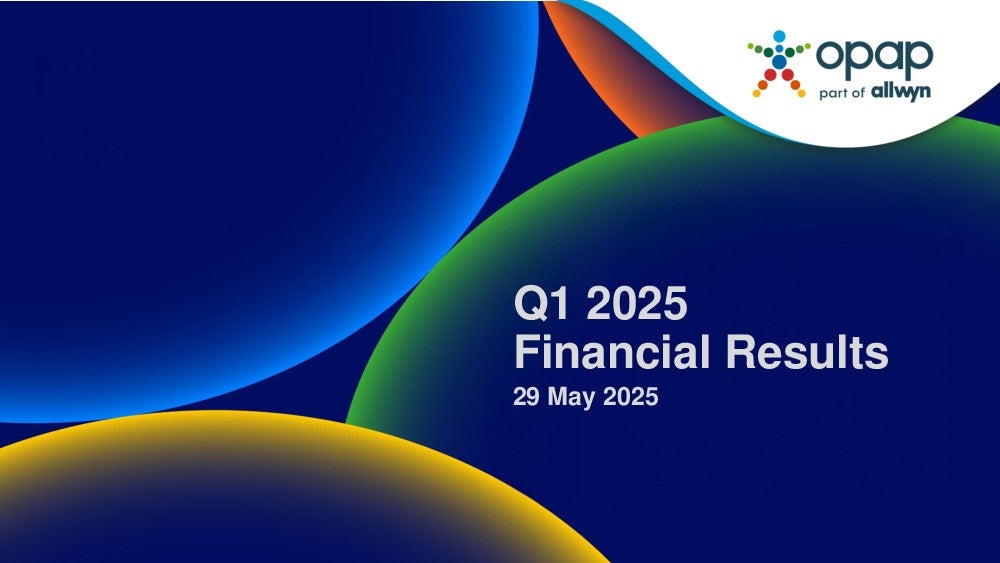 opap
part of allwyn

Q1 2025
Financial Results
29 May 2025